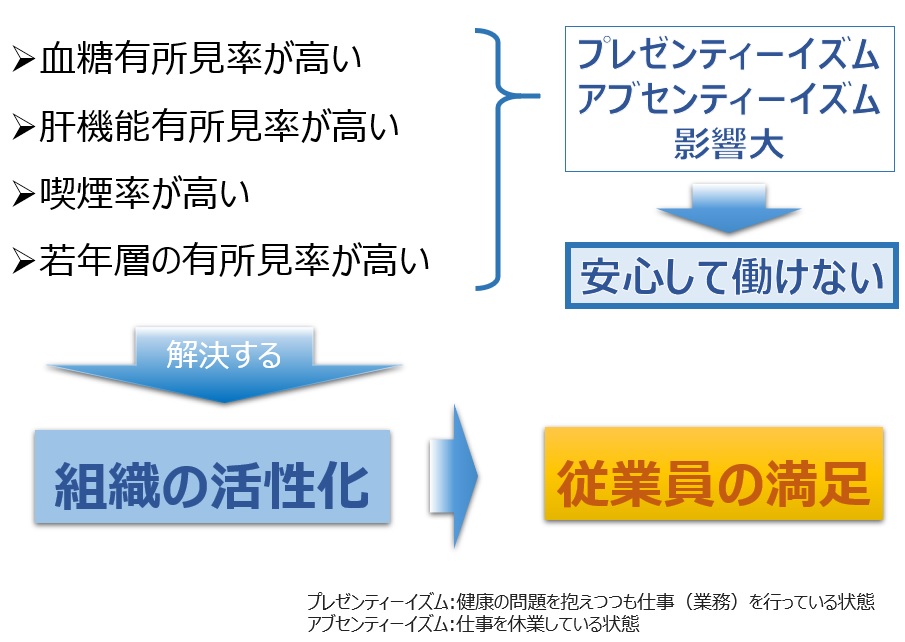 ➢血糖有所見率が高い
➢肝機能有所見率が高い
➢喫煙率が高い
➢若年層の有所見率が高い

プレゼンティーイズム
アブセンティーイズム
影響大

安心して働けない

解決する

組織の活性化

従業員の満足

プレゼンティーイズム：健康の問題を抱えつつも仕事（業務）を行っている状態
アブセンティーイズム：仕事を休業している状態